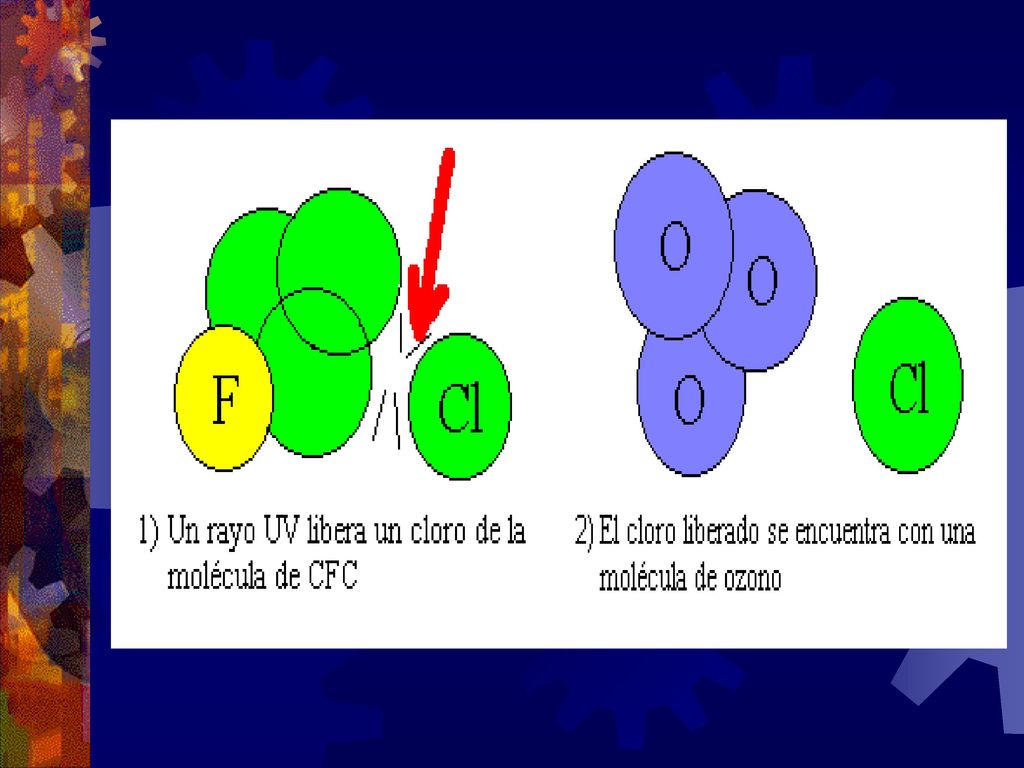 F

Cl

1) Un rayo UV libera un cloro de la molécula de CFC

O

O

O

Cl

2) El cloro liberado se encuentra con una molécula de ozono